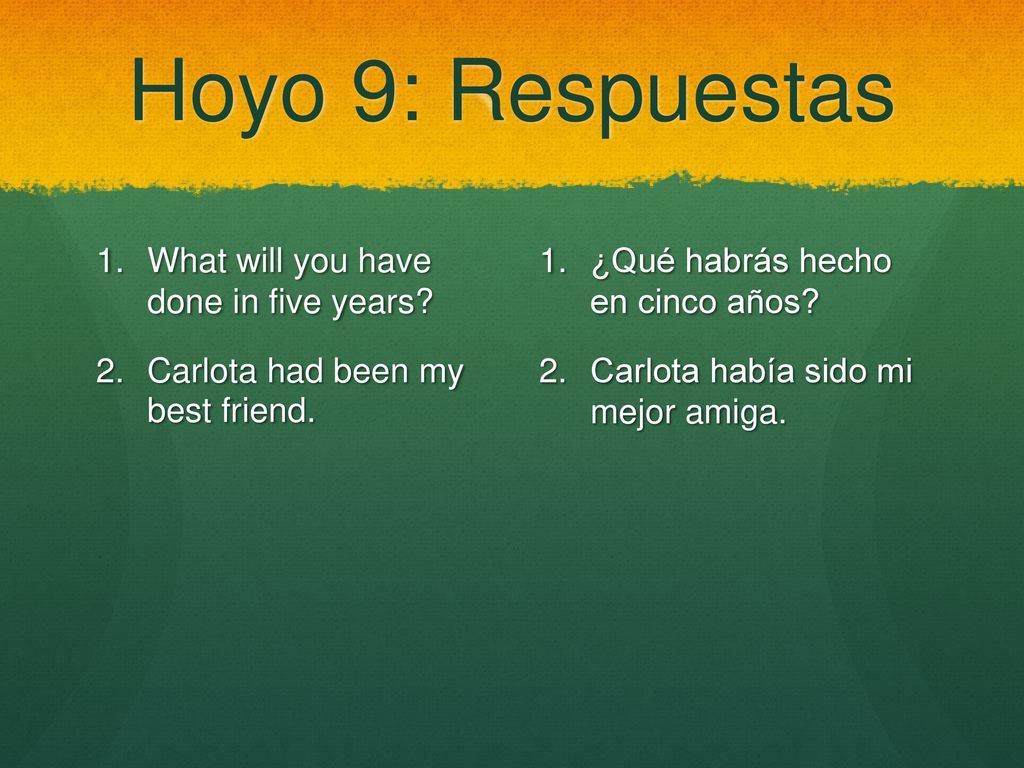 Hoyo 9: Respuestas

1. What will you have done in five years?
2. Carlota had been my best friend.

1. ¿Qué habrás hecho en cinco años?
2. Carlota había sido mi mejor amiga.